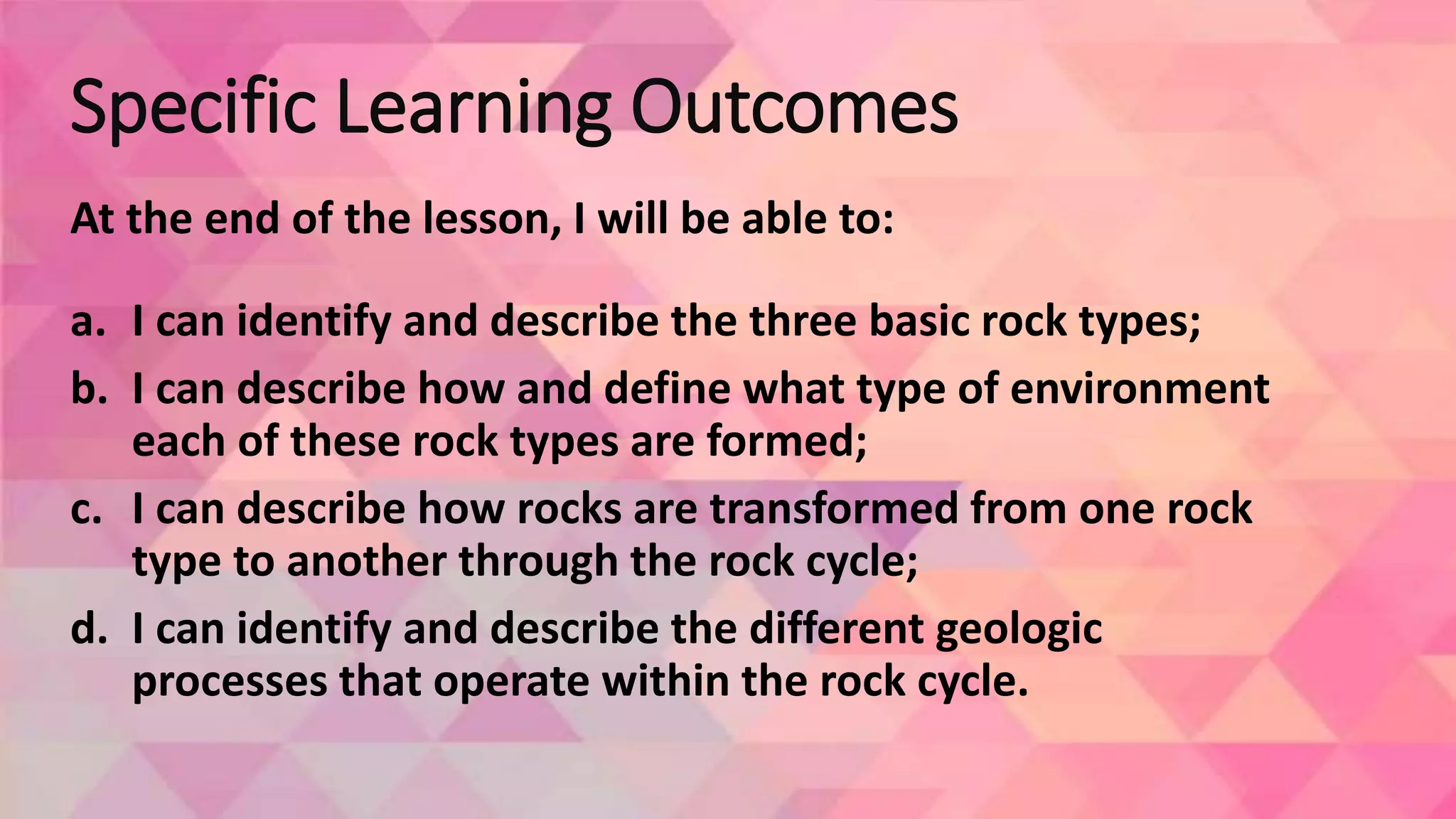 Specific Learning Outcomes

At the end of the lesson, I will be able to:

a. I can identify and describe the three basic rock types;

b. I can describe how and define what type of environment each of these rock types are formed;

c. I can describe how rocks are transformed from one rock type to another through the rock cycle;

d. I can identify and describe the different geologic processes that operate within the rock cycle.